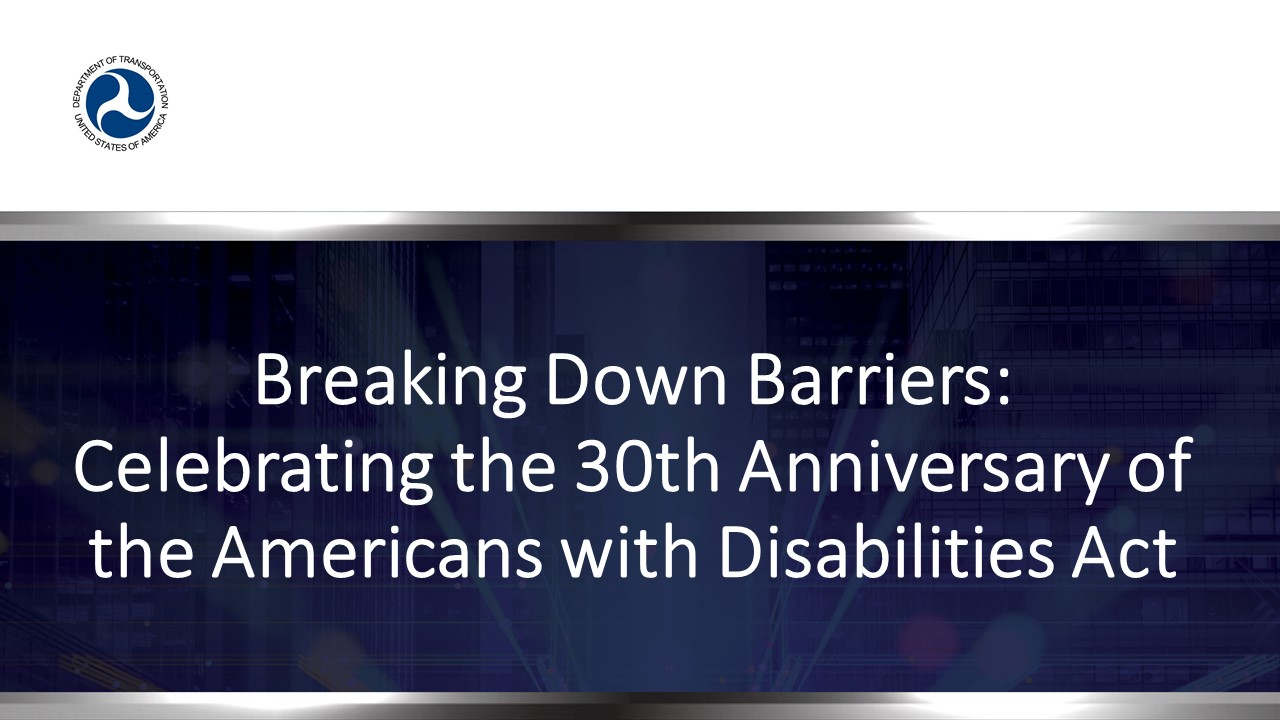 DEPARTMENT OF TRANSPORTATION
UNITED STATES OF AMERICA

Breaking Down Barriers: Celebrating the 30th Anniversary of the Americans with Disabilities Act